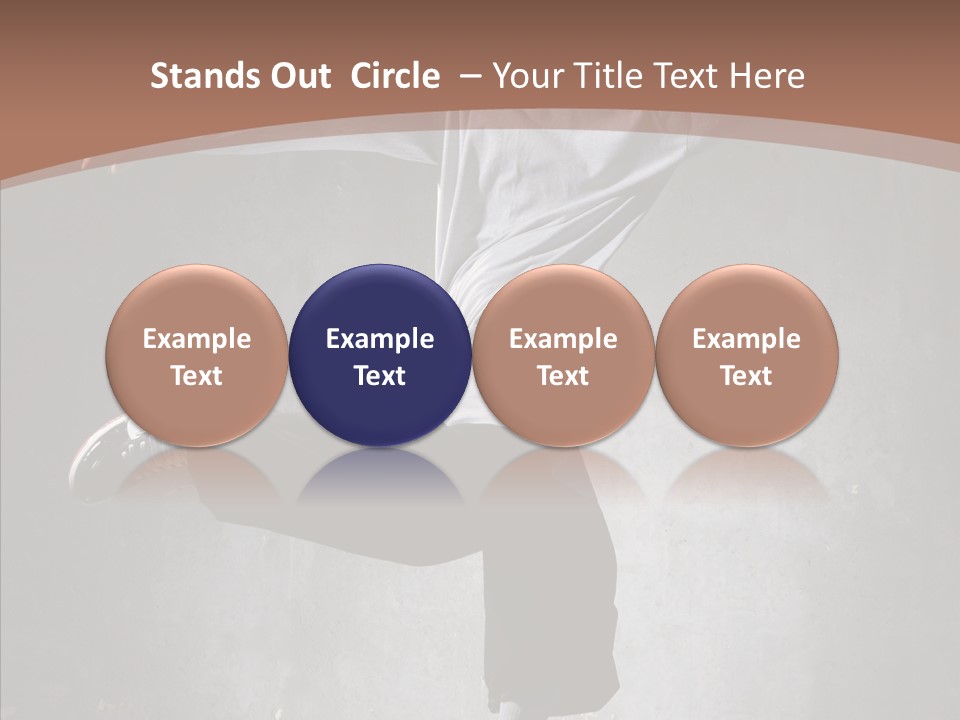 Stands Out Circle – Your Title Text Here

Example Text

Example Text

Example Text

Example Text